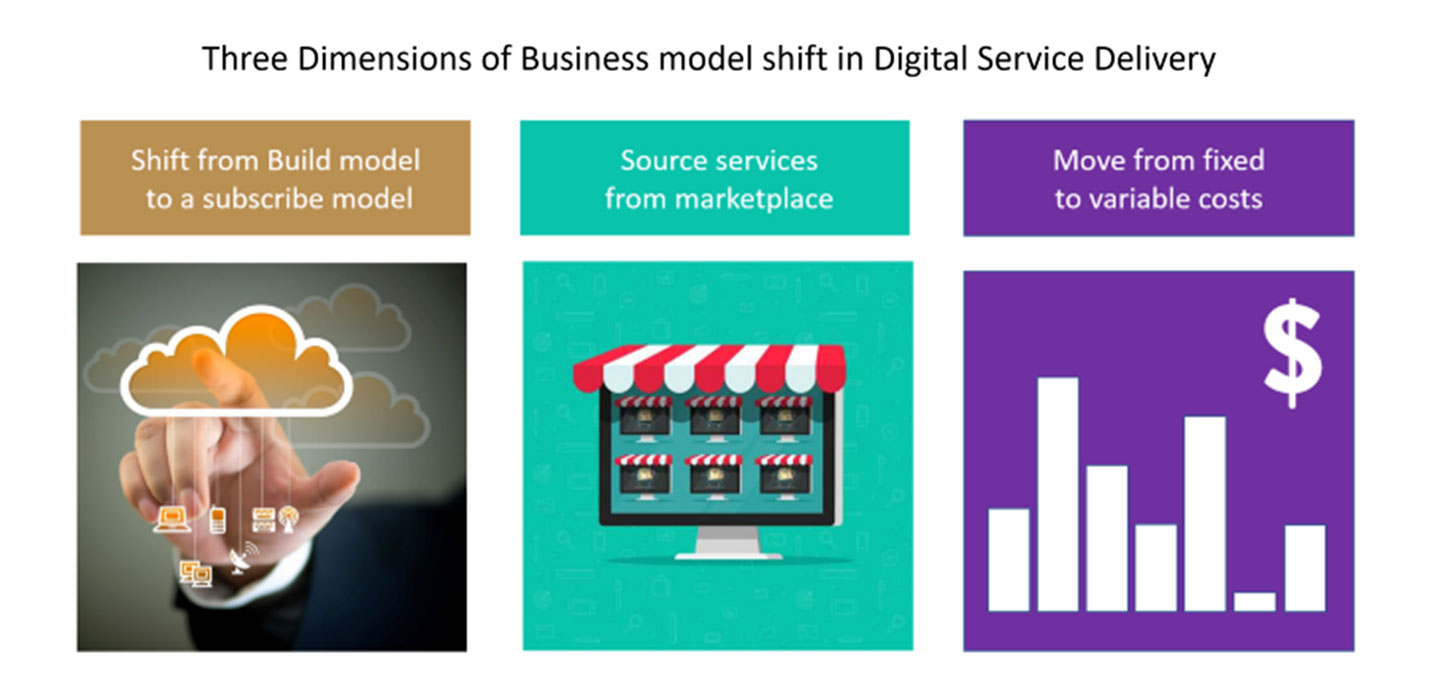 Three Dimensions of Business model shift in Digital Service Delivery

Shift from Build model to a subscribe model

Source services from marketplace

Move from fixed to variable costs

$